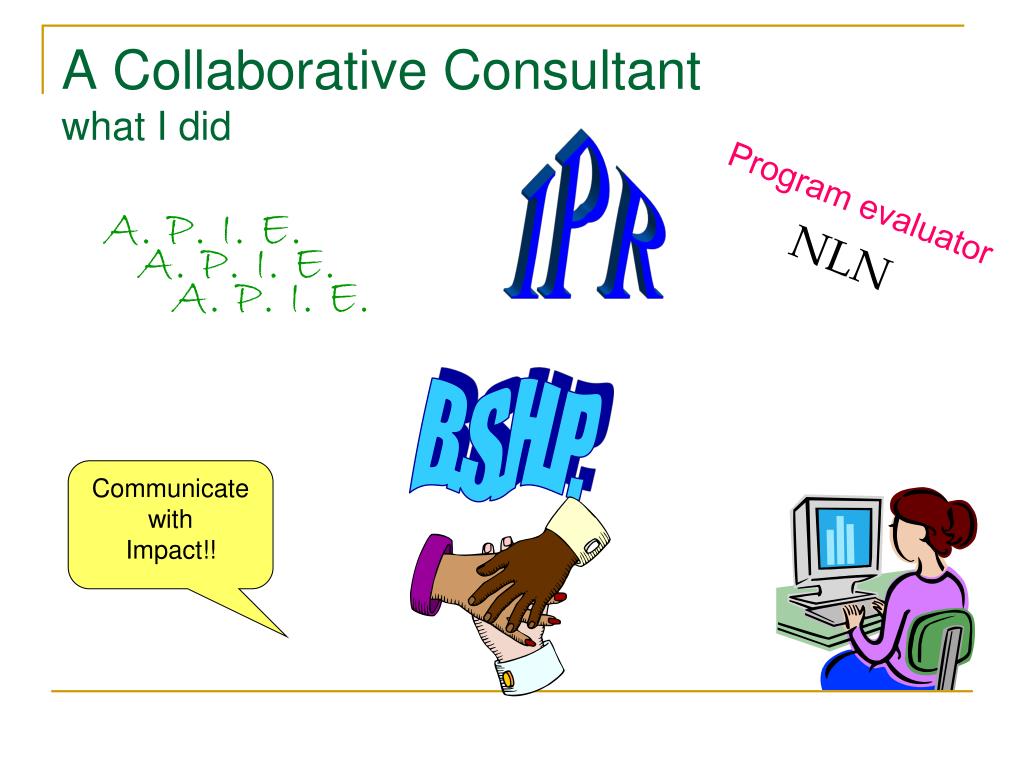 A Collaborative Consultant
what I did

A. P. I. E.
A. P. I. E.
A. P. I. E.

IPR

Program evaluator
NLN

B.S.H.P.

Communicate with Impact!!